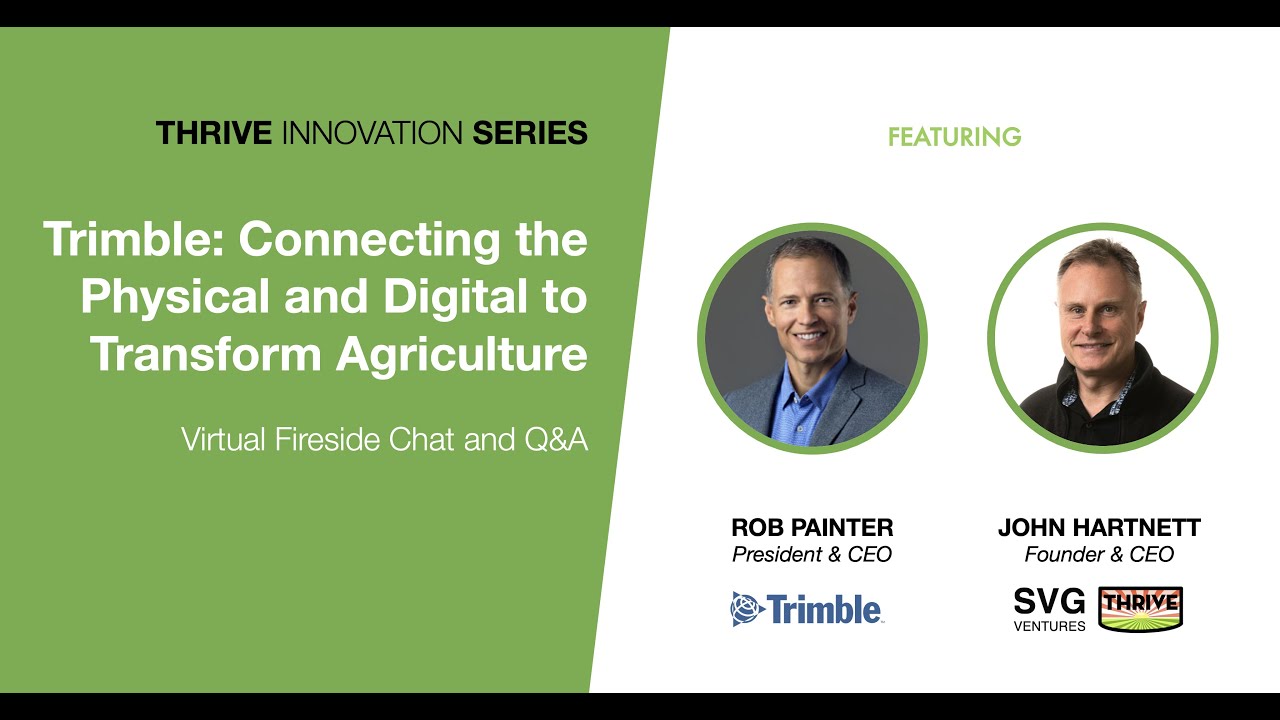 THRIVE INNOVATION SERIES

Trimble: Connecting the Physical and Digital to Transform Agriculture

Virtual Fireside Chat and Q&A

FEATURING

ROB PAINTER
President & CEO

Trimble.

JOHN HARTNETT
Founder & CEO

SVG VENTURES THRIVE